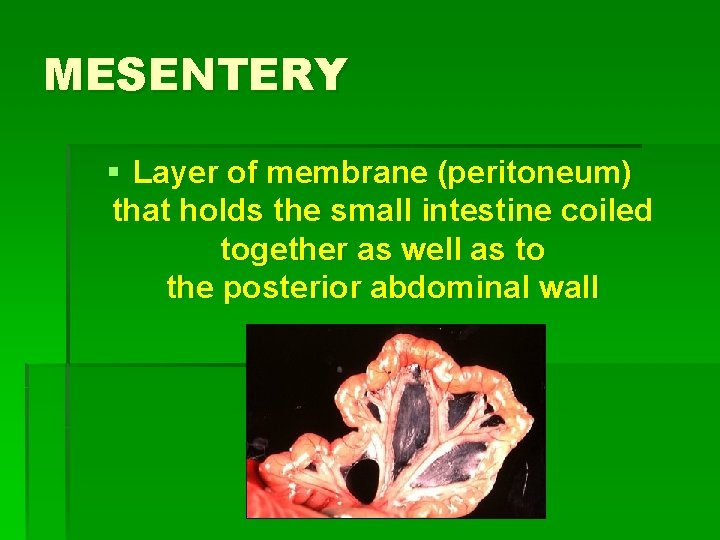 MESENTERY

▪ Layer of membrane (peritoneum) that holds the small intestine coiled together as well as to the posterior abdominal wall